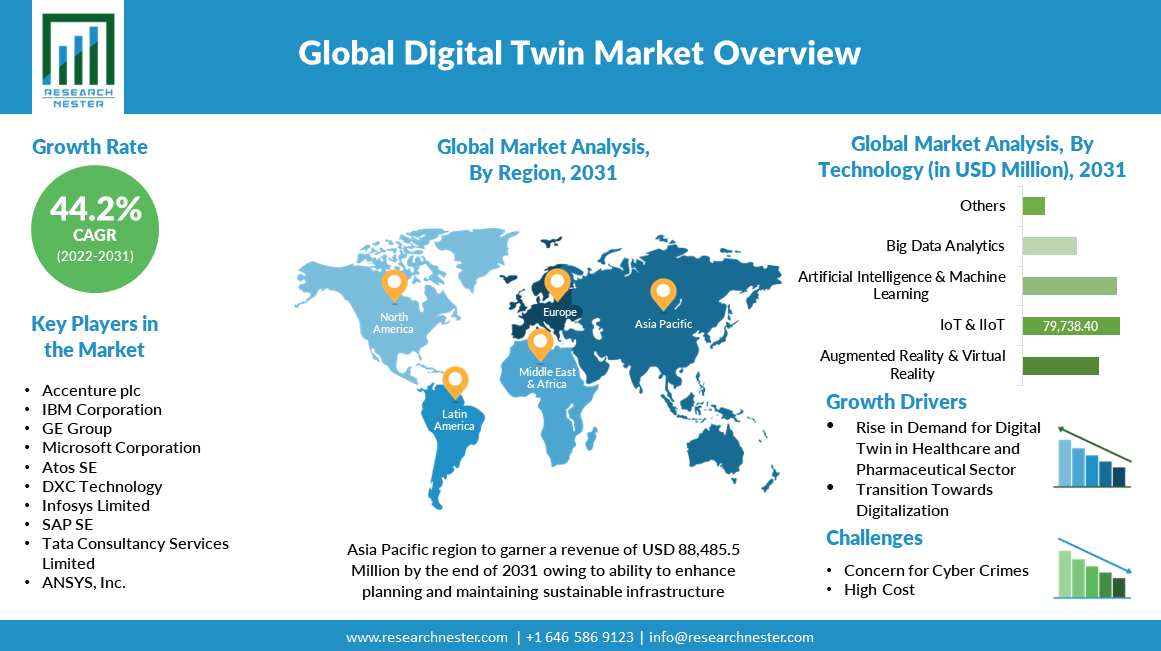 RESEARCH NESTER

Global Digital Twin Market Overview

Growth Rate

44.2%
CAGR
(2022-2031)

Key Players in the Market

• Accenture plc
• IBM Corporation
• GE Group
• Microsoft Corporation
• Atos SE
• DXC Technology
• Infosys Limited
• SAP SE
• Tata Consultancy Services Limited
• ANSYS, Inc.

Global Market Analysis, By Region, 2031

North America

Europe

Asia Pacific

Middle East & Africa

Latin America

Asia Pacific region to garner a revenue of USD 88,485.5 Million by the end of 2031 owing to ability to enhance planning and maintaining sustainable infrastructure

Global Market Analysis, By Technology (in USD Million), 2031

Others

Big Data Analytics

Artificial Intelligence & Machine Learning

IoT & IIoT 79,738.40

Augmented Reality & Virtual Reality

Growth Drivers

• Rise in Demand for Digital Twin in Healthcare and Pharmaceutical Sector
• Transition Towards Digitalization

Challenges

• Concern for Cyber Crimes
• High Cost

www.researchnester.com | +1 646 586 9123 | info@researchnester.com